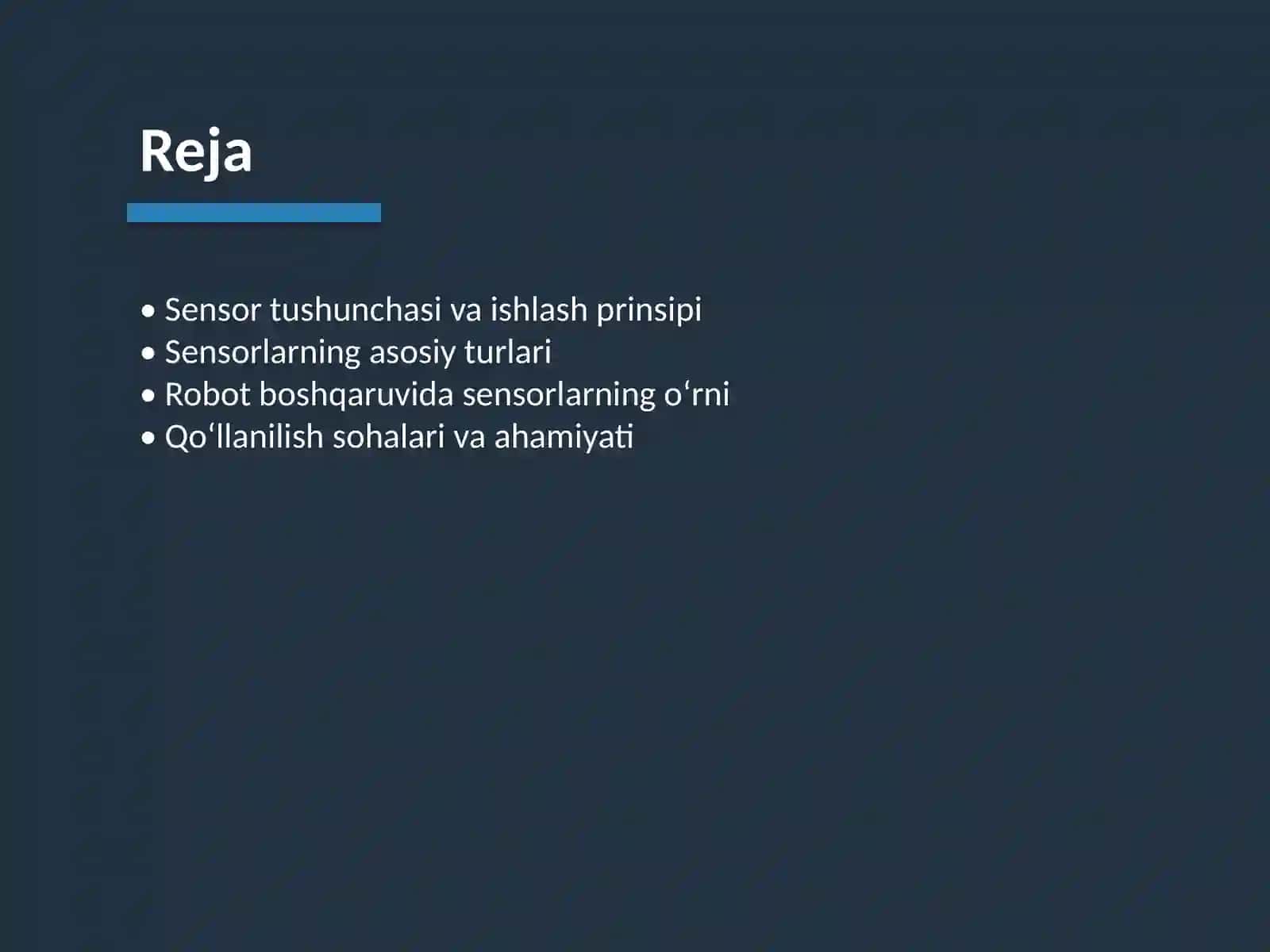 Reja

• Sensor tushunchasi va ishlash prinsipi
• Sensorlarning asosiy turlari
• Robot boshqaruvida sensorlarning o‘rni
• Qo‘llanilish sohalari va ahamiyati